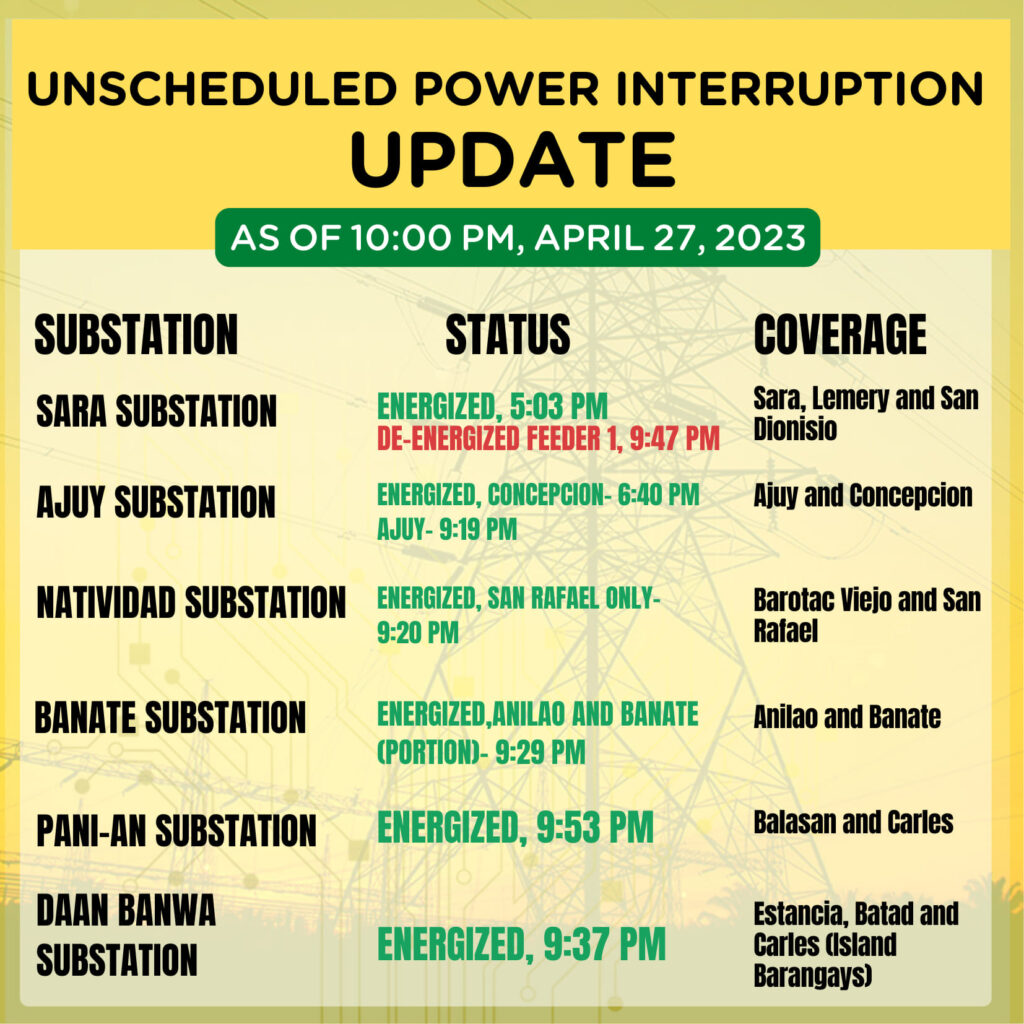 UNSCHEDULED POWER INTERRUPTION
UPDATE

AS OF 10:00 PM, APRIL 27, 2023

| SUBSTATION | STATUS | COVERAGE |
|---|---|---|
| SARA SUBSTATION | ENERGIZED, 5:03 PM DE-ENERGIZED FEEDER 1, 9:47 PM | Sara, Lemery and San Dionisio |
| AJUY SUBSTATION | ENERGIZED, CONCEPCION- 6:40 PM AJUY- 9:19 PM | Ajuy and Concepcion |
| NATIVIDAD SUBSTATION | ENERGIZED, SAN RAFAEL ONLY- 9:20 PM | Barotac Viejo and San Rafael |
| BANATE SUBSTATION | ENERGIZED,ANILAO AND BANATE (PORTION)- 9:29 PM | Anilao and Banate |
| PANI-AN SUBSTATION | ENERGIZED, 9:53 PM | Balasan and Carles |
| DAAN BANWA SUBSTATION | ENERGIZED, 9:37 PM | Estancia, Batad and Carles (Island Barangays) |